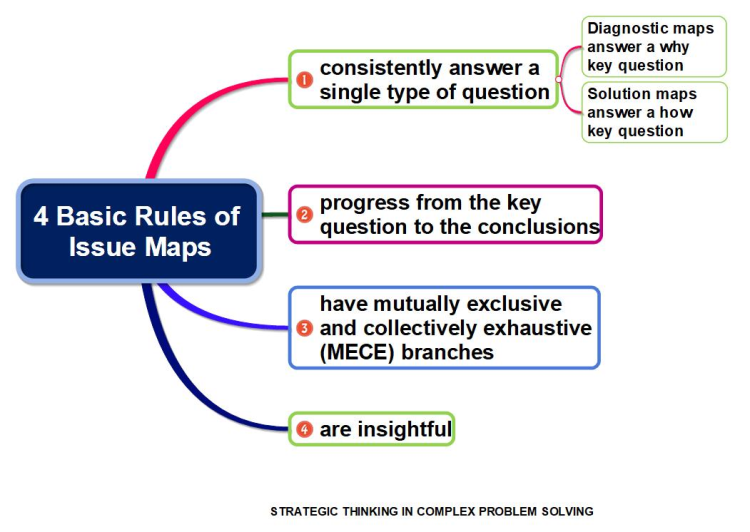 4 Basic Rules of Issue Maps

1 consistently answer a single type of question

Diagnostic maps answer a why key question

Solution maps answer a how key question

2 progress from the key question to the conclusions

3 have mutually exclusive and collectively exhaustive (MECE) branches

4 are insightful

STRATEGIC THINKING IN COMPLEX PROBLEM SOLVING